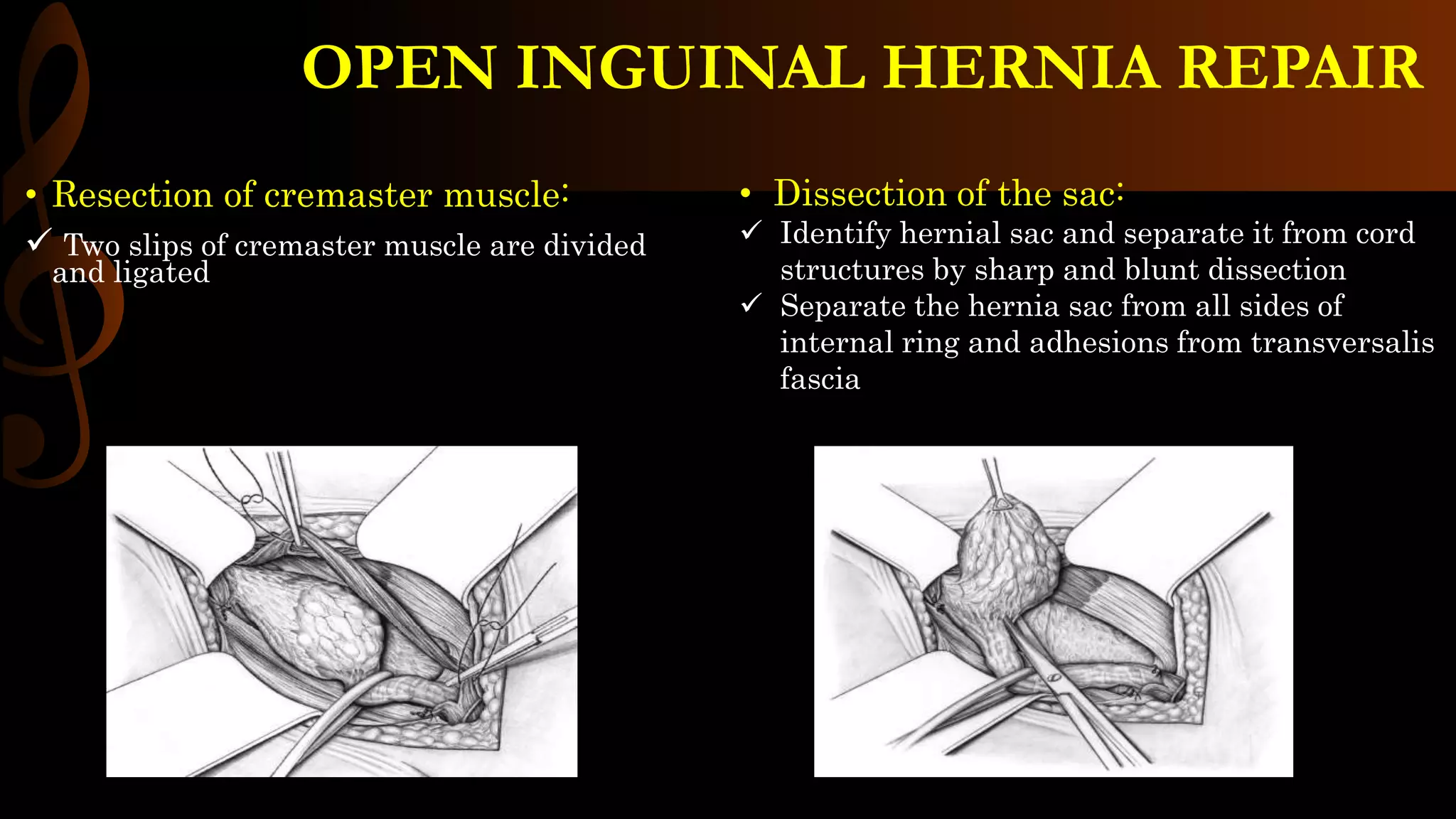 OPEN INGUINAL HERNIA REPAIR

• Resection of cremaster muscle:

✓ Two slips of cremaster muscle are divided and ligated

• Dissection of the sac:

✓ Identify hernial sac and separate it from cord structures by sharp and blunt dissection

✓ Separate the hernia sac from all sides of internal ring and adhesions from transversalis fascia